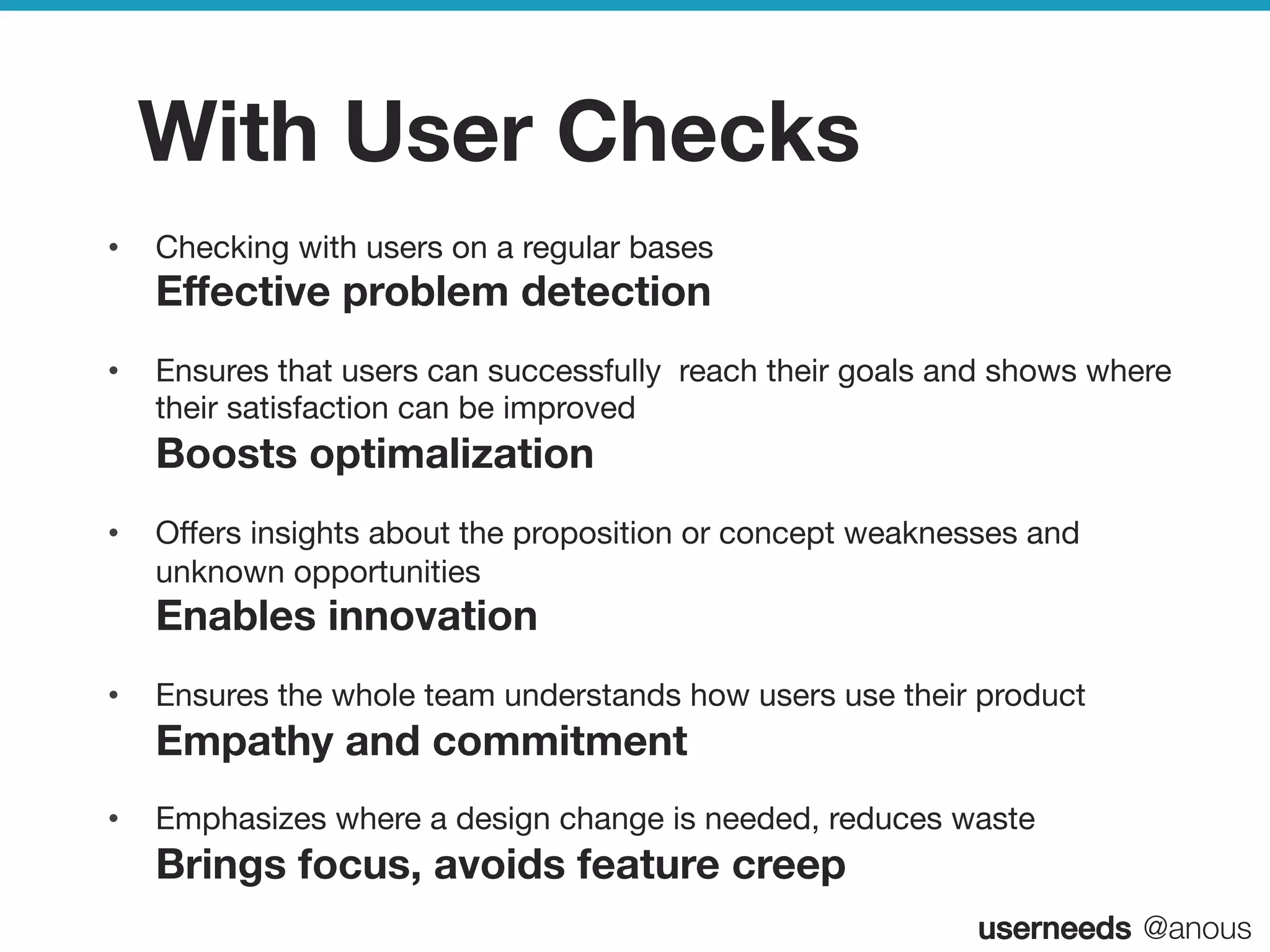 With User Checks

• Checking with users on a regular bases
Effective problem detection

• Ensures that users can successfully reach their goals and shows where their satisfaction can be improved
Boosts optimalization

• Offers insights about the proposition or concept weaknesses and unknown opportunities
Enables innovation

• Ensures the whole team understands how users use their product
Empathy and commitment

• Emphasizes where a design change is needed, reduces waste
Brings focus, avoids feature creep

userneeds @anous